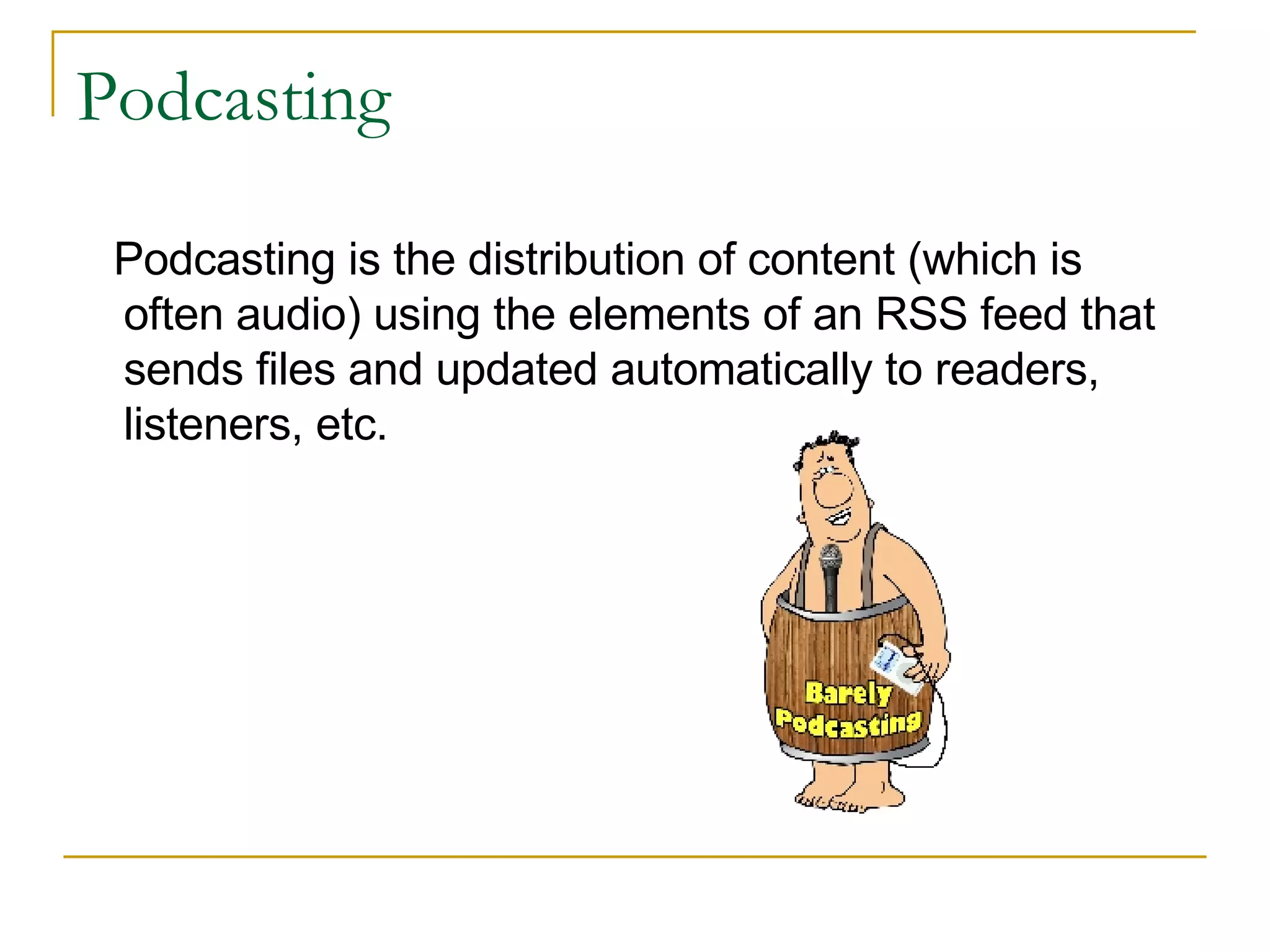 Podcasting

Podcasting is the distribution of content (which is often audio) using the elements of an RSS feed that sends files and updated automatically to readers, listeners, etc.

Barely Podcasting